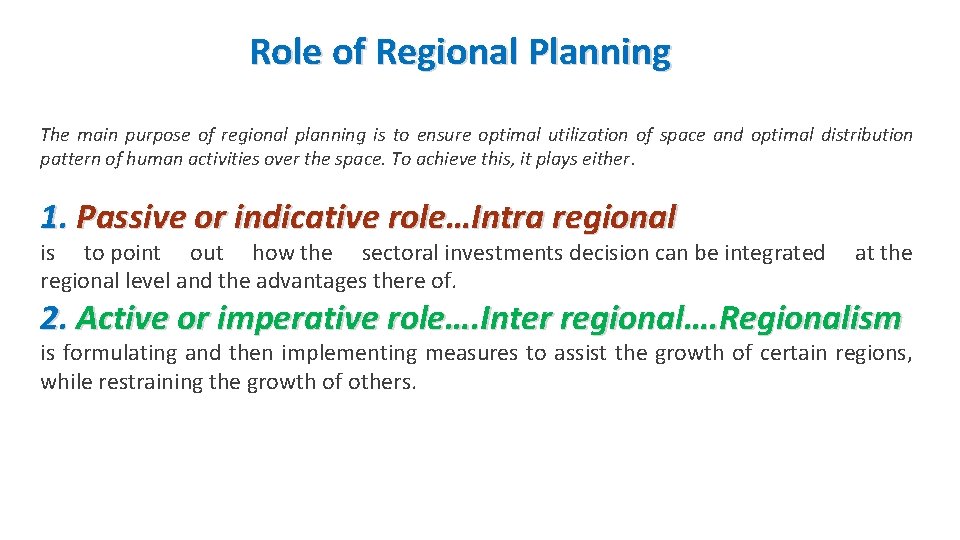 Role of Regional Planning

The main purpose of regional planning is to ensure optimal utilization of space and optimal distribution pattern of human activities over the space. To achieve this, it plays either.

1. Passive or indicative role…Intra regional

is to point out how the sectoral investments decision can be integrated at the regional level and the advantages there of.

2. Active or imperative role….Inter regional….Regionalism

is formulating and then implementing measures to assist the growth of certain regions, while restraining the growth of others.